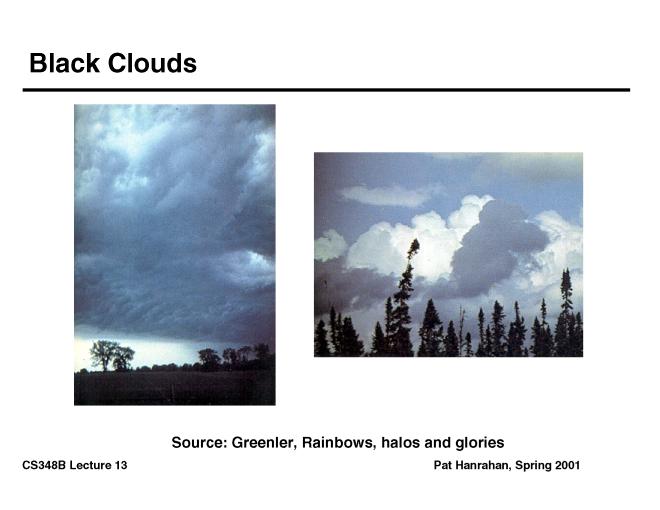 Black Clouds

Source: Greenler, Rainbows, halos and glories

CS348B Lecture 13

Pat Hanrahan, Spring 2001